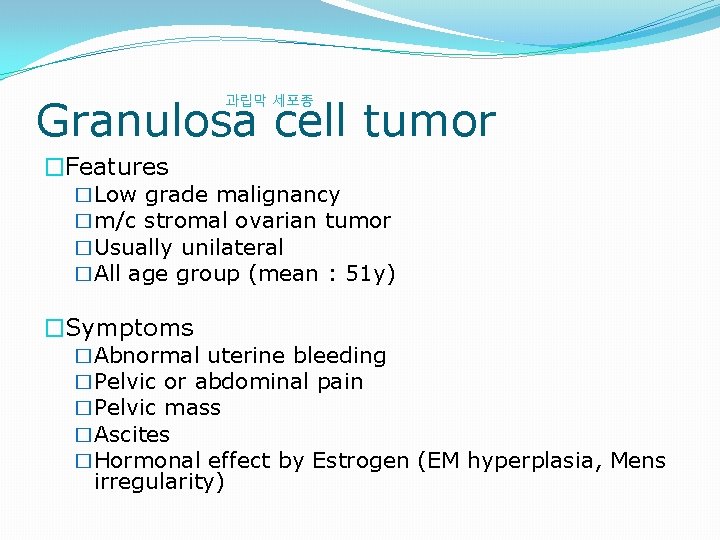 과립막 세포종
Granulosa cell tumor

□Features
□Low grade malignancy
□m/c stromal ovarian tumor
□Usually unilateral
□All age group (mean : 51y)

□Symptoms
□Abnormal uterine bleeding
□Pelvic or abdominal pain
□Pelvic mass
□Ascites
□Hormonal effect by Estrogen (EM hyperplasia, Mens irregularity)